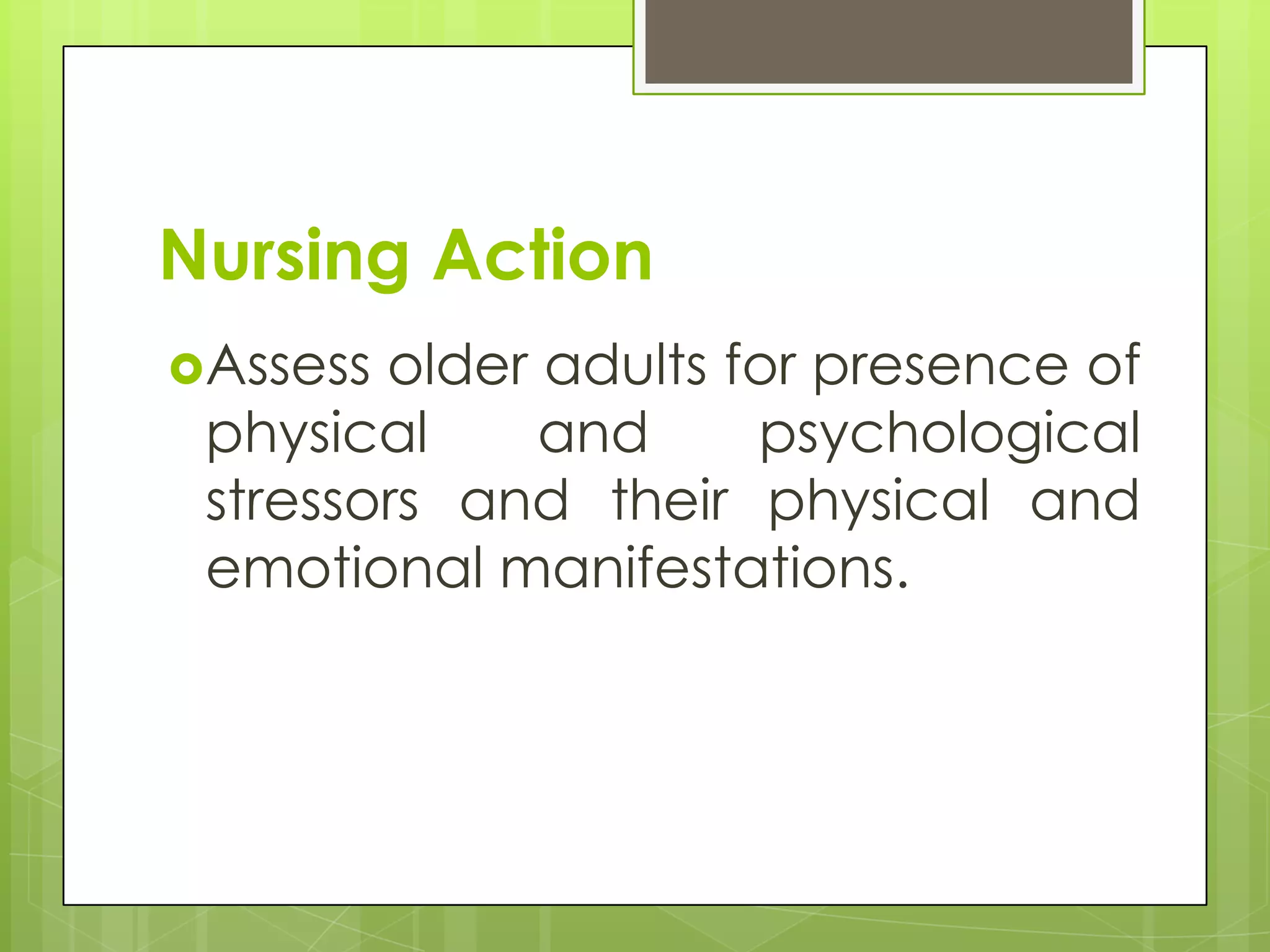 Nursing Action

Assess older adults for presence of physical and psychological stressors and their physical and emotional manifestations.